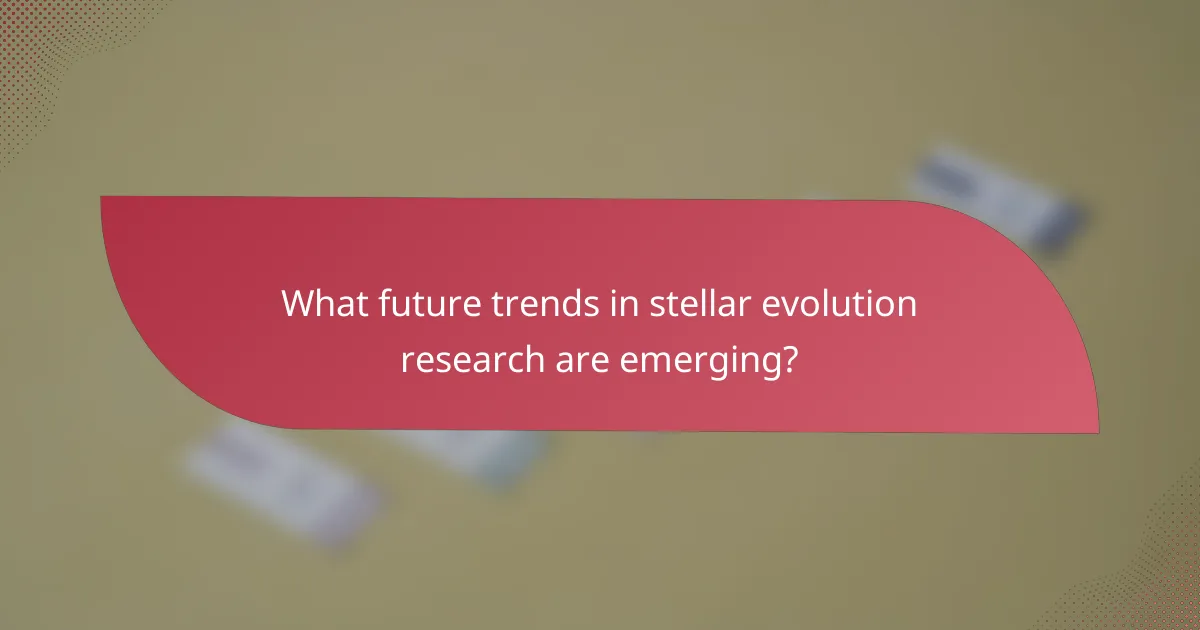 What future trends in stellar evolution research are emerging?